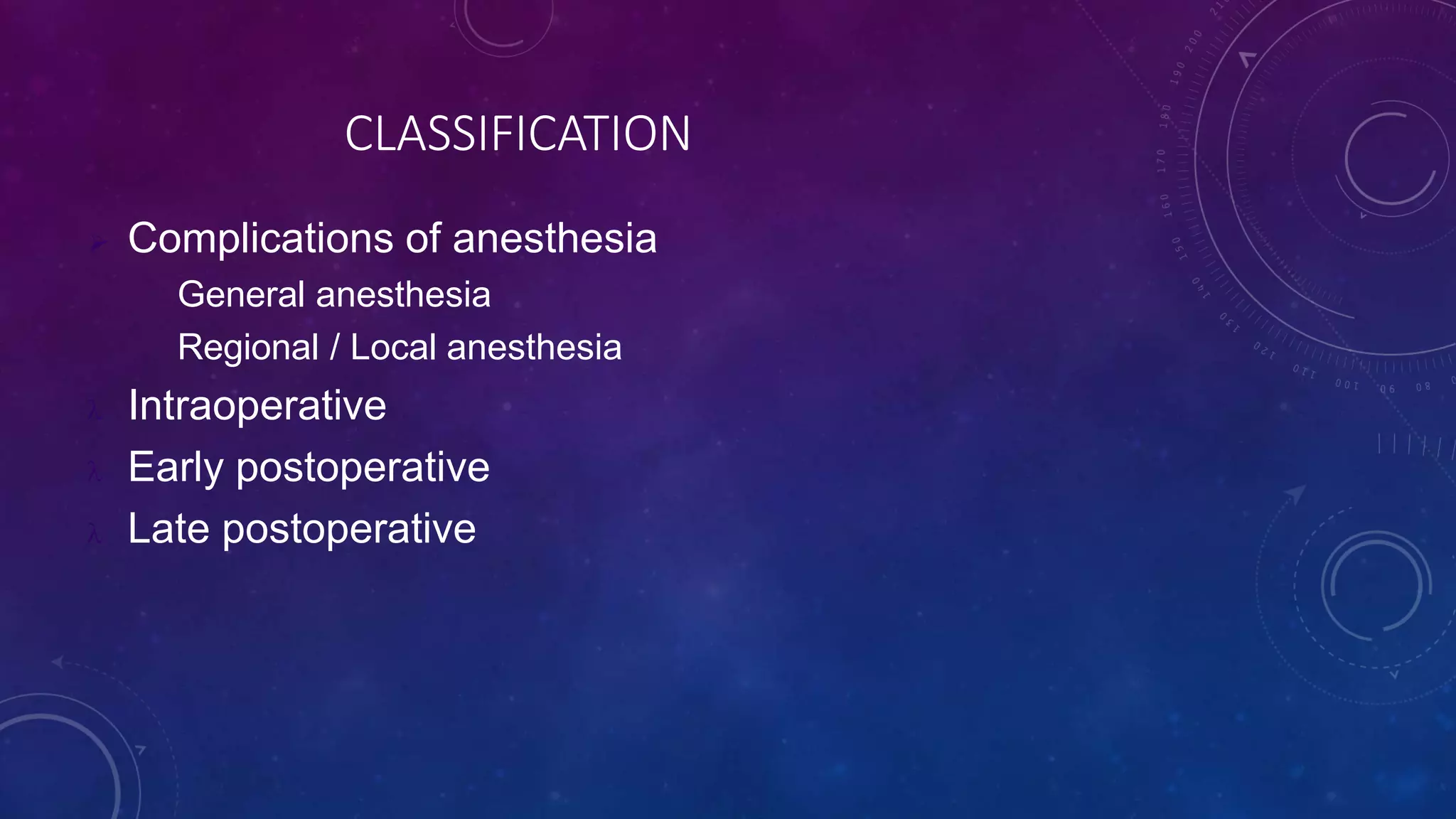 CLASSIFICATION

Complications of anesthesia

General anesthesia

Regional / Local anesthesia

Intraoperative

Early postoperative

Late postoperative